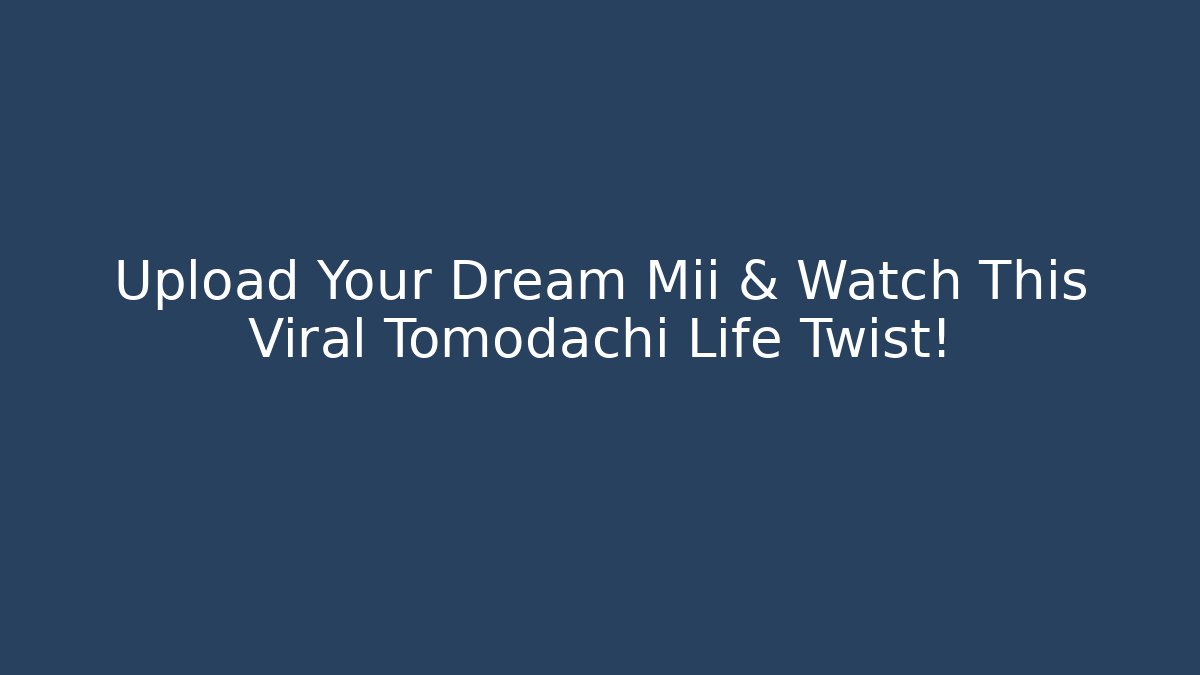 Upload Your Dream Mii & Watch This Viral Tomodachi Life Twist!